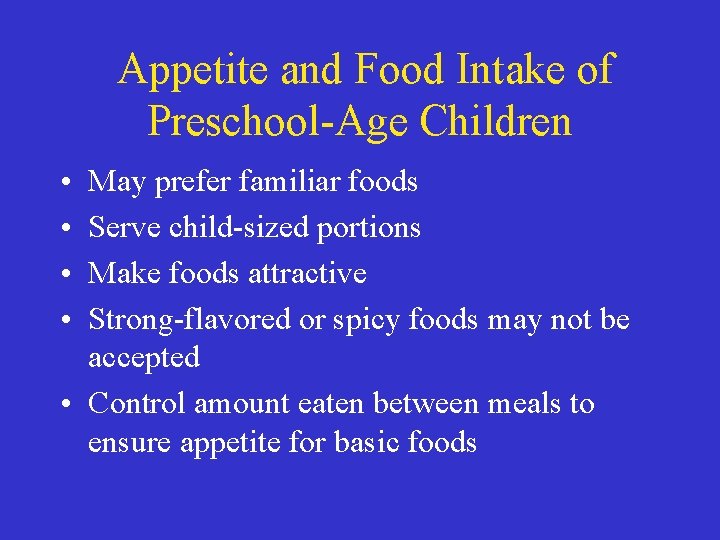 Appetite and Food Intake of Preschool-Age Children

• May prefer familiar foods
• Serve child-sized portions
• Make foods attractive
• Strong-flavored or spicy foods may not be accepted
• Control amount eaten between meals to ensure appetite for basic foods